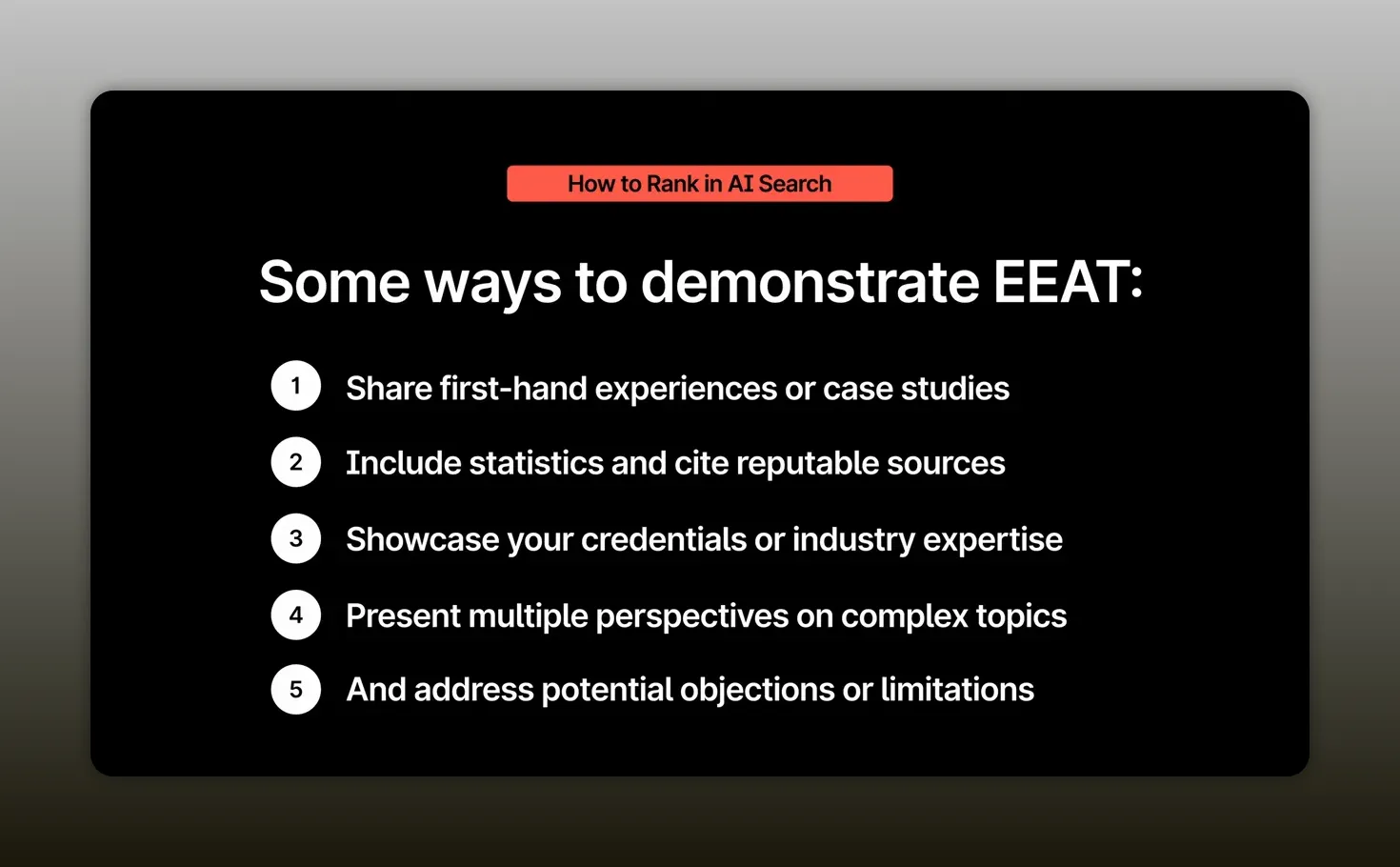 How to Rank in AI Search

Some ways to demonstrate EEAT:

1 Share first-hand experiences or case studies

2 Include statistics and cite reputable sources

3 Showcase your credentials or industry expertise

4 Present multiple perspectives on complex topics

5 And address potential objections or limitations